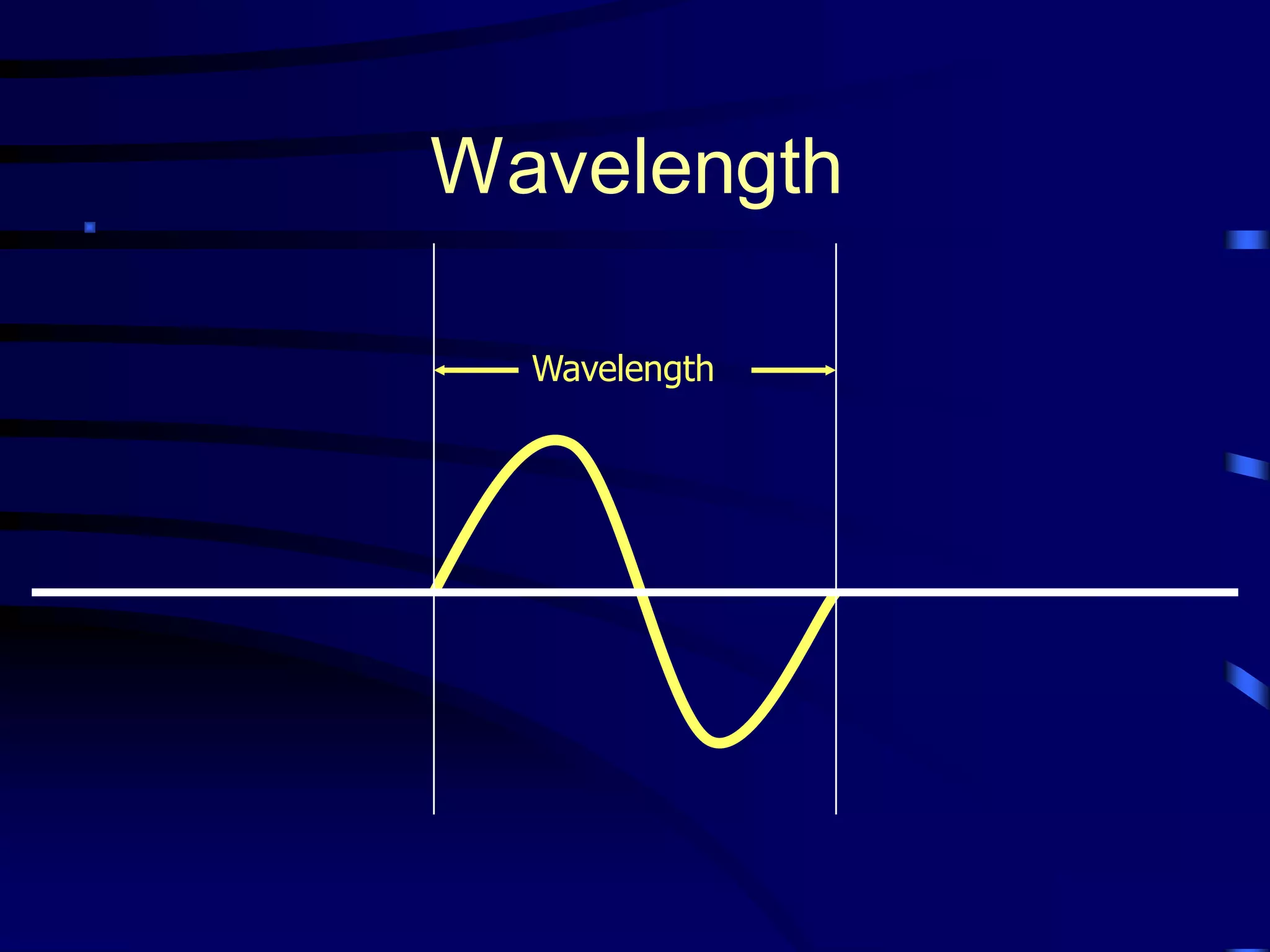 Wavelength

Wavelength